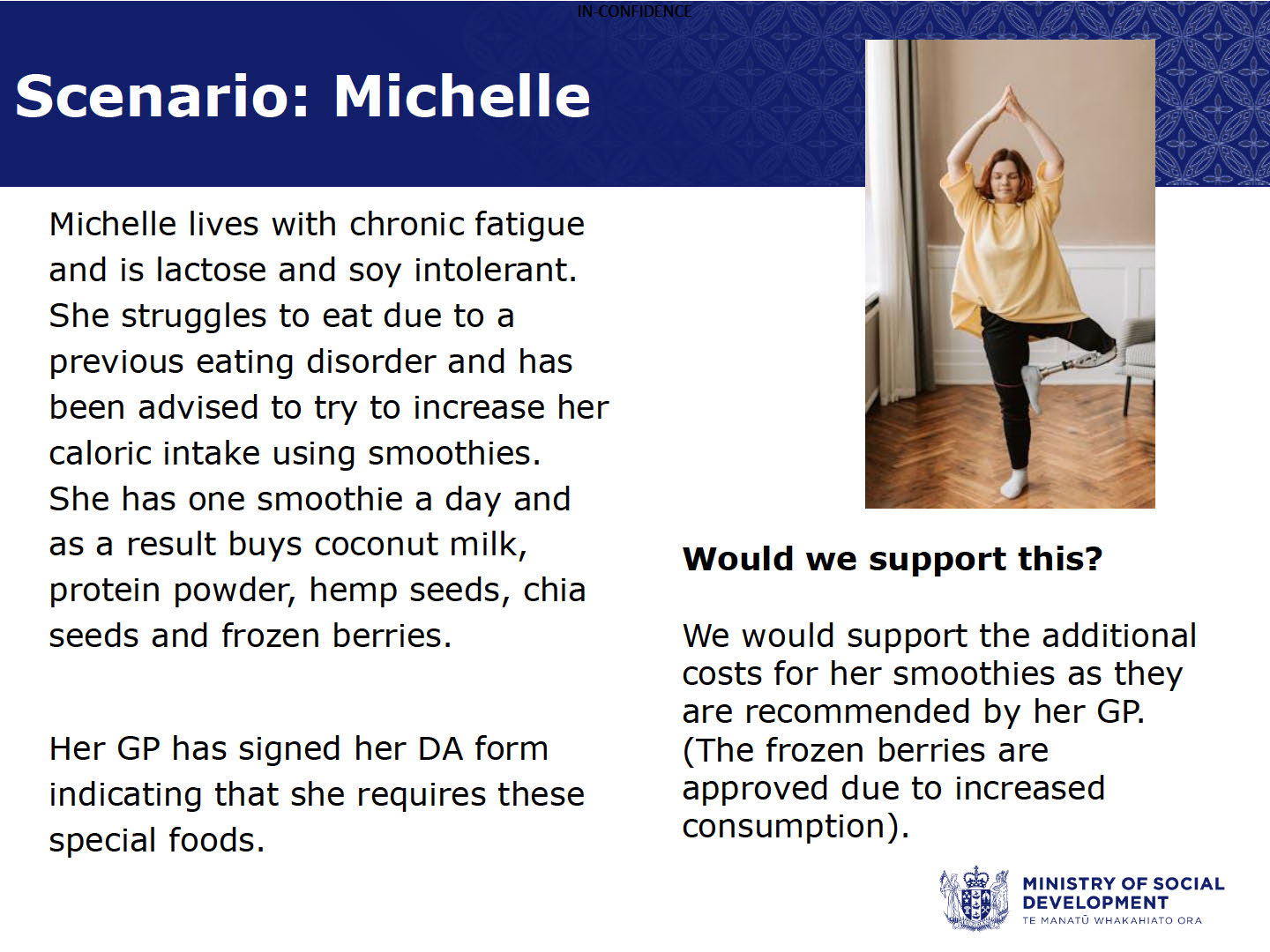 IN-CONFIDENCE

Scenario: Michelle

Michelle lives with chronic fatigue and is lactose and soy intolerant. She struggles to eat due to a previous eating disorder and has been advised to try to increase her caloric intake using smoothies. She has one smoothie a day and as a result buys coconut milk, protein powder, hemp seeds, chia seeds and frozen berries.

Her GP has signed her DA form indicating that she requires these special foods.

Would we support this?

We would support the additional costs for her smoothies as they are recommended by her GP. (The frozen berries are approved due to increased consumption).

MINISTRY OF SOCIAL DEVELOPMENT
TE MANATŪ WHAKAHIATO ORA